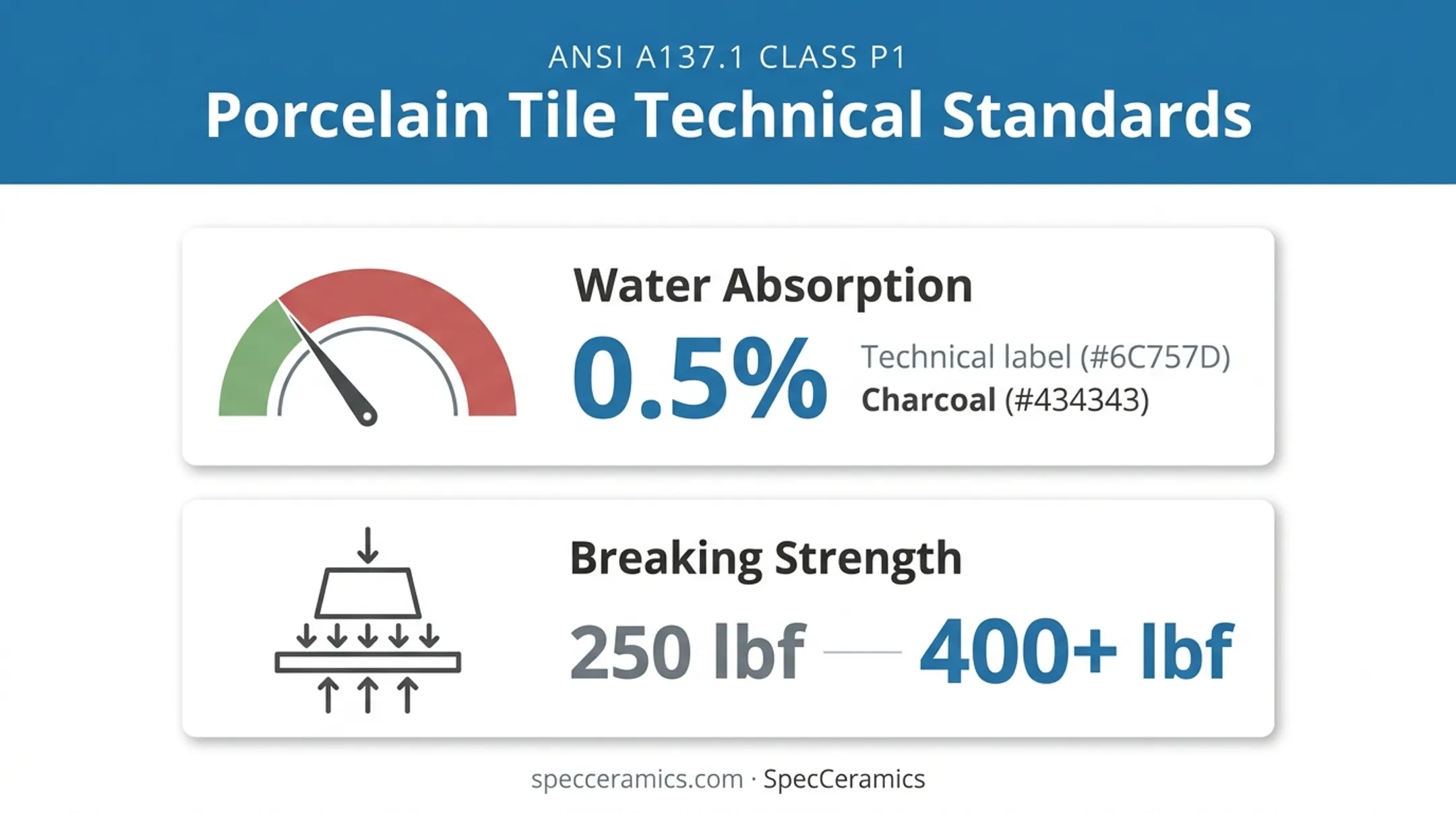 ANSI A137.1 CLASS P1

Porcelain Tile Technical Standards

Water Absorption

0.5%

Technical label (#6C757D)
Charcoal (#434343)

Breaking Strength

250 lbf — 400+ lbf

specceramics.com · SpecCeramics